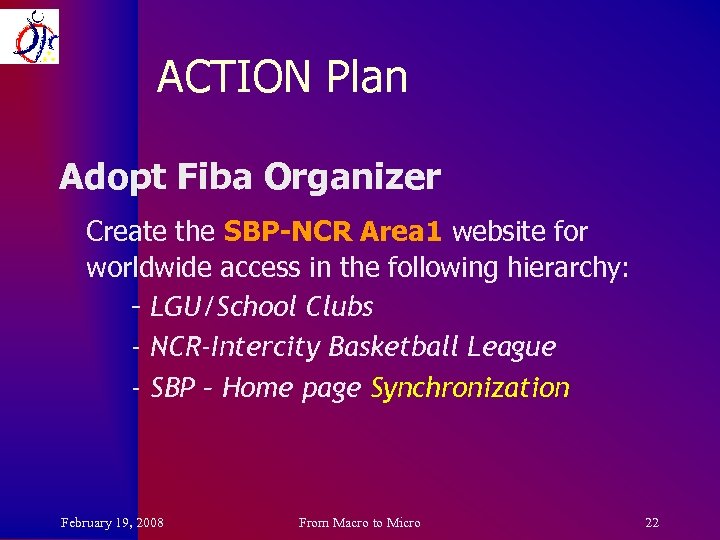 ACTION Plan

Adopt Fiba Organizer

Create the SBP-NCR Area1 website for worldwide access in the following hierarchy:

- LGU/School Clubs
- NCR-Intercity Basketball League
- SBP – Home page Synchronization

February 19, 2008

From Macro to Micro

22